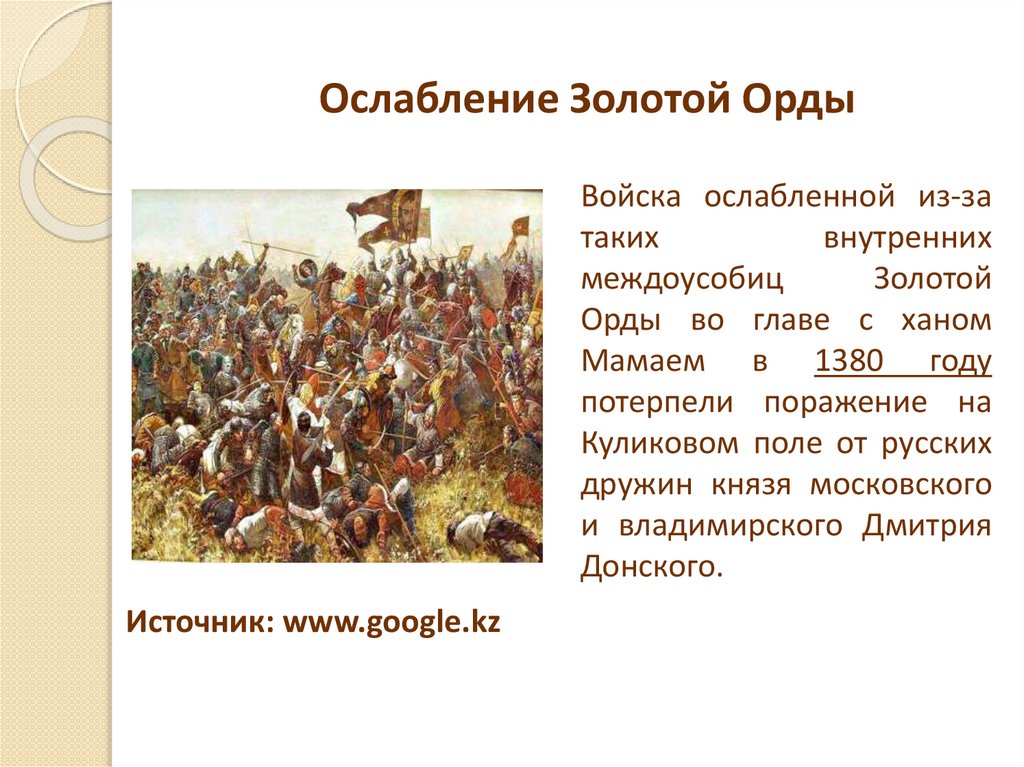 Ослабление Золотой Орды

Войска ослабленной из-за таких внутренних междоусобиц Золотой Орды во главе с ханом Мамаем в 1380 году потерпели поражение на Куликовом поле от русских дружин князя московского и владимирского Дмитрия Донского.

Источник: www.google.kz